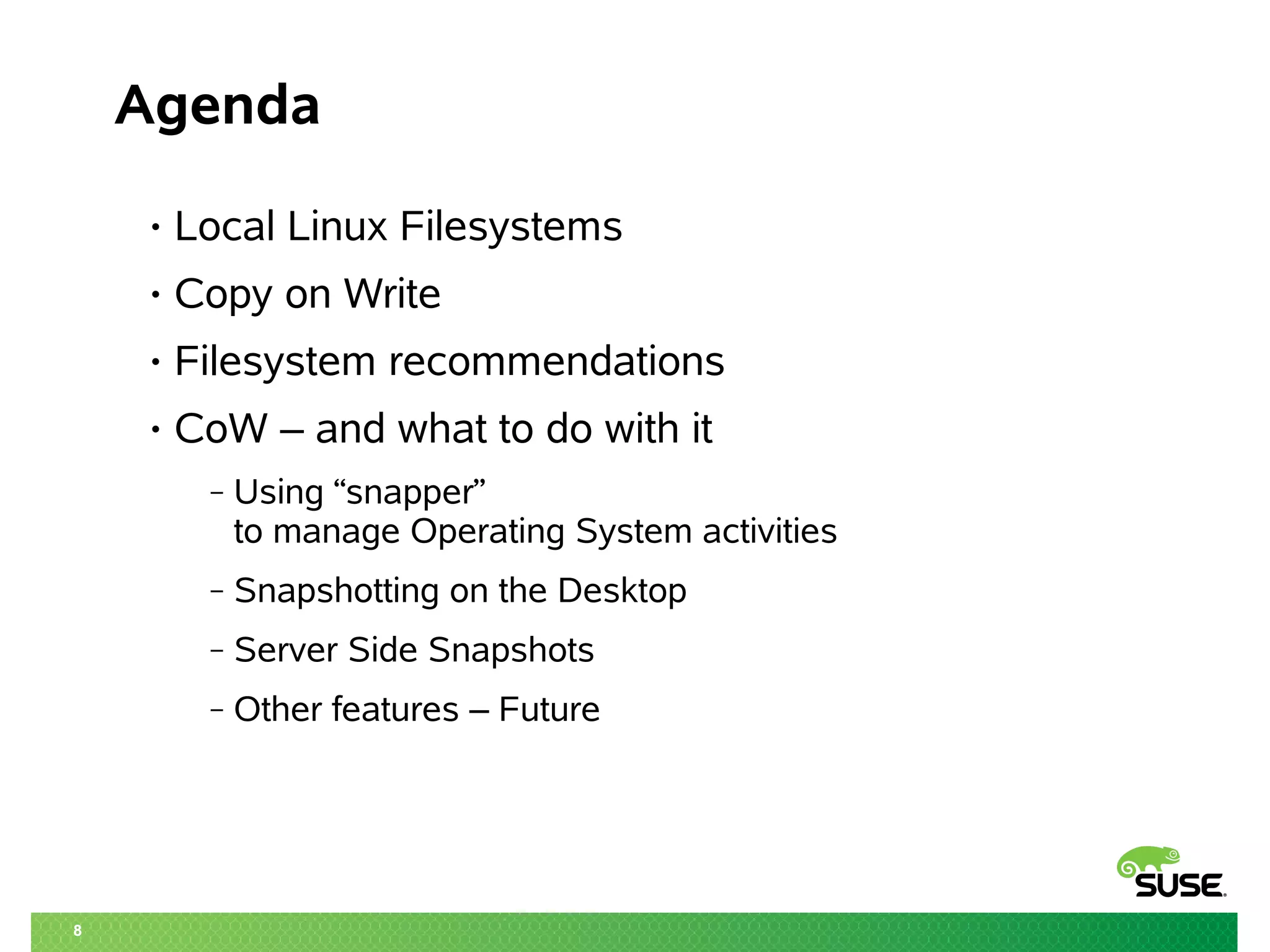 Agenda

• Local Linux Filesystems

• Copy on Write

• Filesystem recommendations

• CoW – and what to do with it

– Using “snapper” to manage Operating System activities

– Snapshotting on the Desktop

– Server Side Snapshots

– Other features – Future

SUSE

8